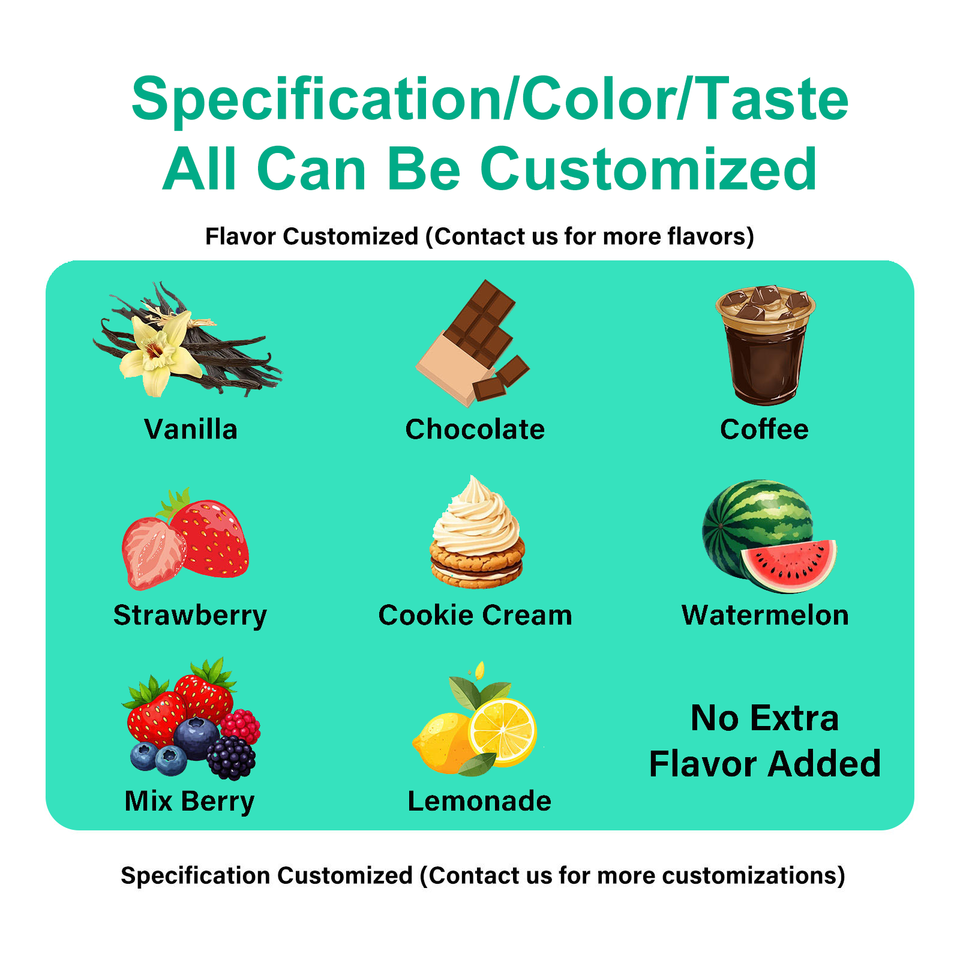 Specification/Color/Taste
All Can Be Customized

Flavor Customized (Contact us for more flavors)

Vanilla

Chocolate

Coffee

Strawberry

Cookie Cream

Watermelon

Mix Berry

Lemonade

No Extra Flavor Added

Specification Customized (Contact us for more customizations)